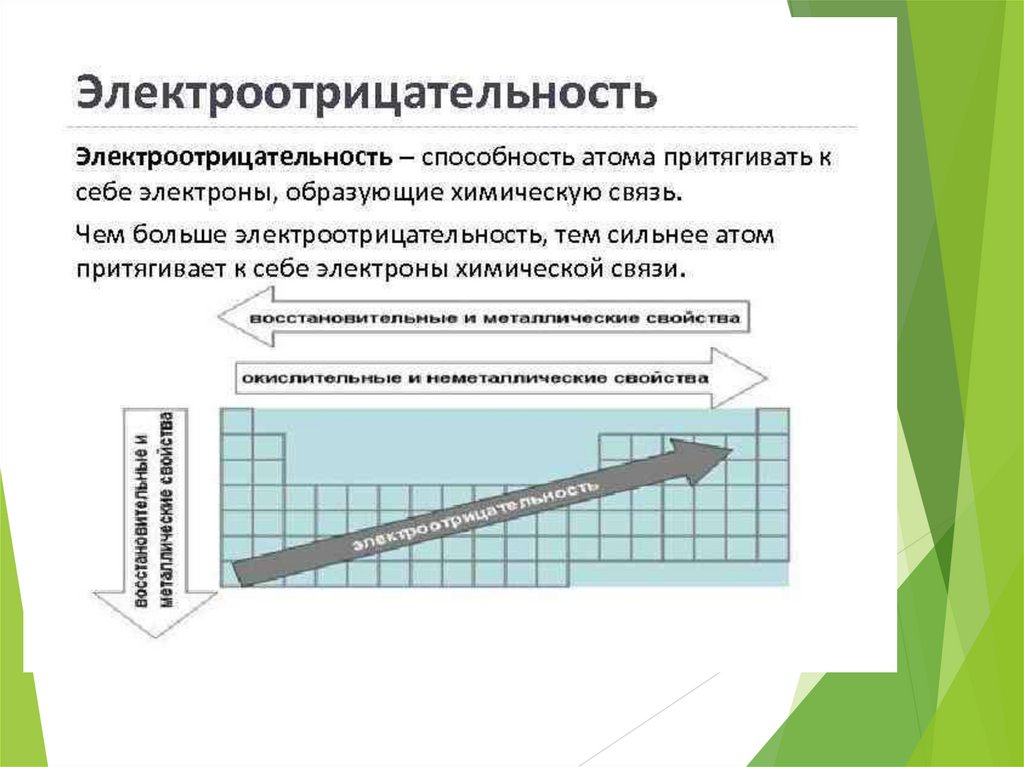 Электроотрицательность

Электроотрицательность – способность атома притягивать к себе электроны, образующие химическую связь.

Чем больше электроотрицательность, тем сильнее атом притягивает к себе электроны химической связи.

восстановительные и металлические свойства

окислительные и неметаллические свойства

восстановительные и металлические свойства

электроотрицательность